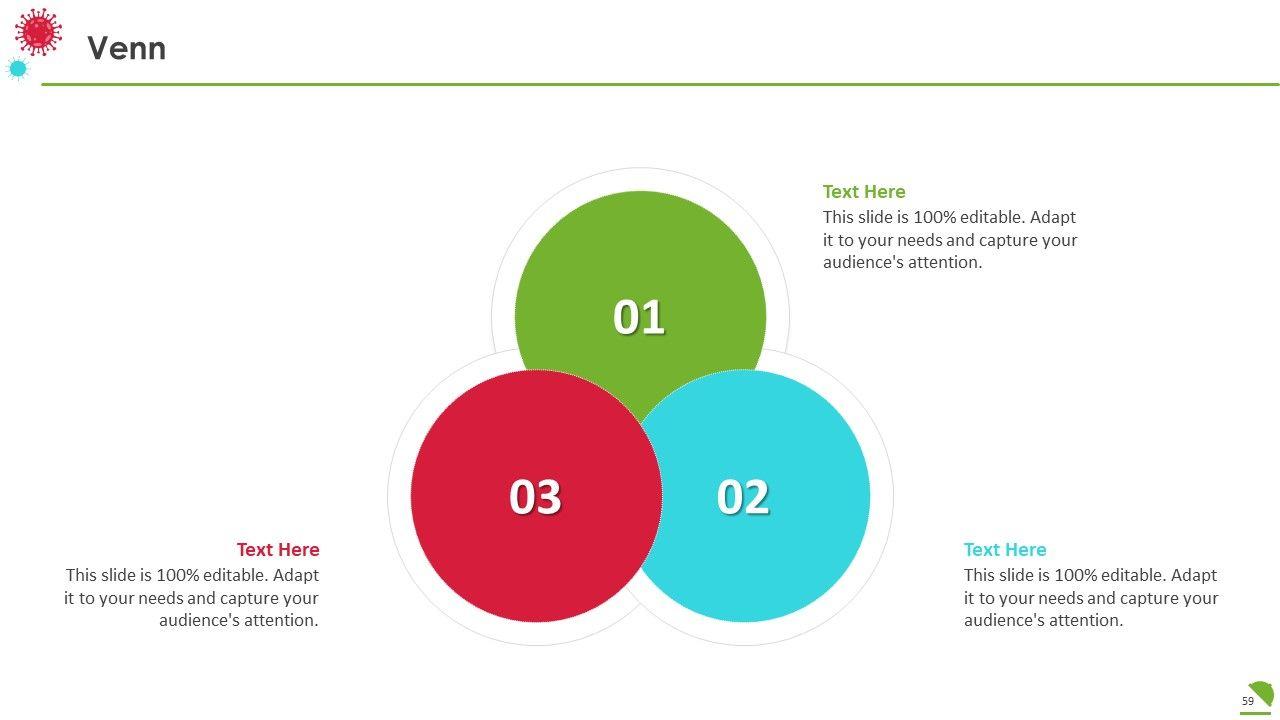 Venn

Text Here
This slide is 100% editable. Adapt it to your needs and capture your audience's attention.

01

03

02

Text Here
This slide is 100% editable. Adapt it to your needs and capture your audience's attention.

Text Here
This slide is 100% editable. Adapt it to your needs and capture your audience's attention.

59